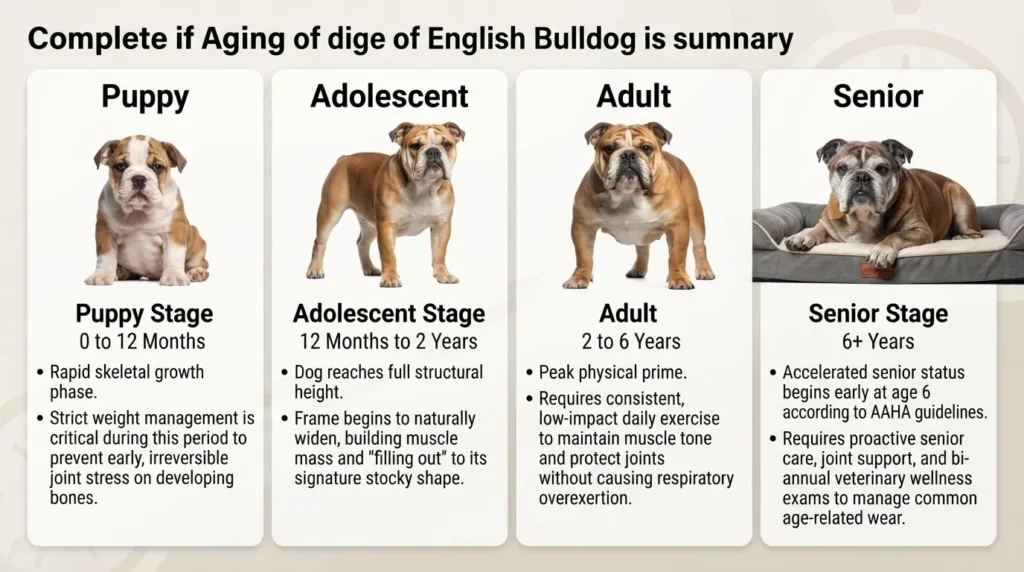 Complete if Aging of dige of English Bulldog is sumnary

Puppy

Puppy Stage
0 to 12 Months

• Rapid skeletal growth phase.
• Strict weight management is critical during this period to prevent early, irreversible joint stress on developing bones.

Adolescent

Adolescent Stage
12 Months to 2 Years

• Dog reaches full structural height.
• Frame begins to naturally widen, building muscle mass and "filling out" to its signature stocky shape.

Adult

Adult
2 to 6 Years

• Peak physical prime.
• Requires consistent, low-impact daily exercise to maintain muscle tone and protect joints without causing respiratory overexertion.

Senior

Senior Stage
6+ Years

• Accelerated senior status begins early at age 6 according to AAHA guidelines.
• Requires proactive senior care, joint support, and bi-annual veterinary wellness exams to manage common age-related wear.